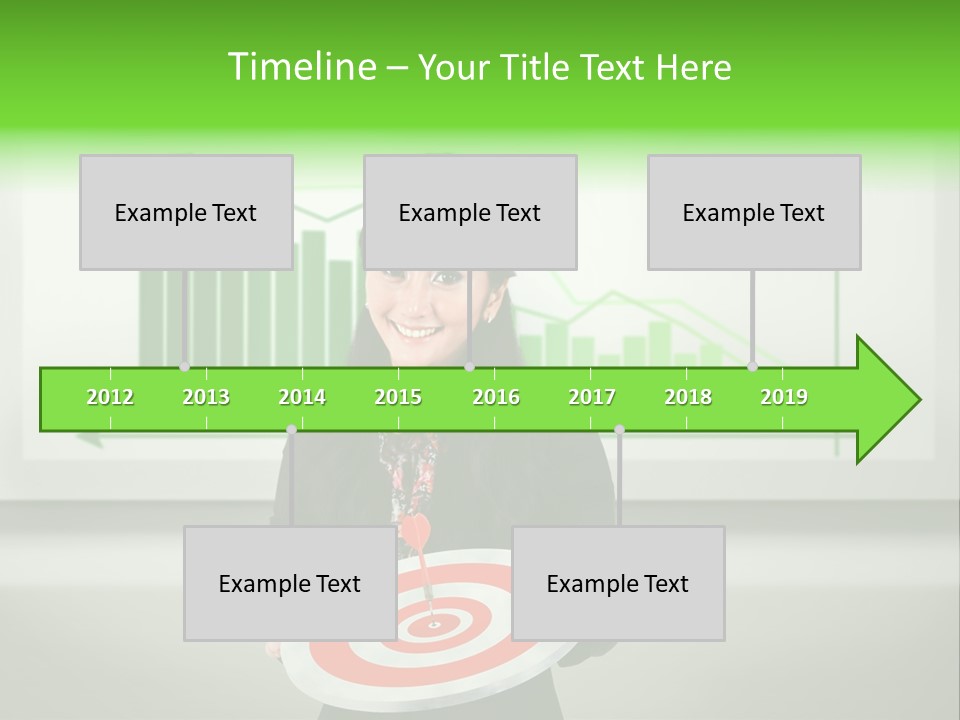 Timeline – Your Title Text Here

Example Text

Example Text

Example Text

2012 2013 2014 2015 2016 2017 2018 2019

Example Text

Example Text